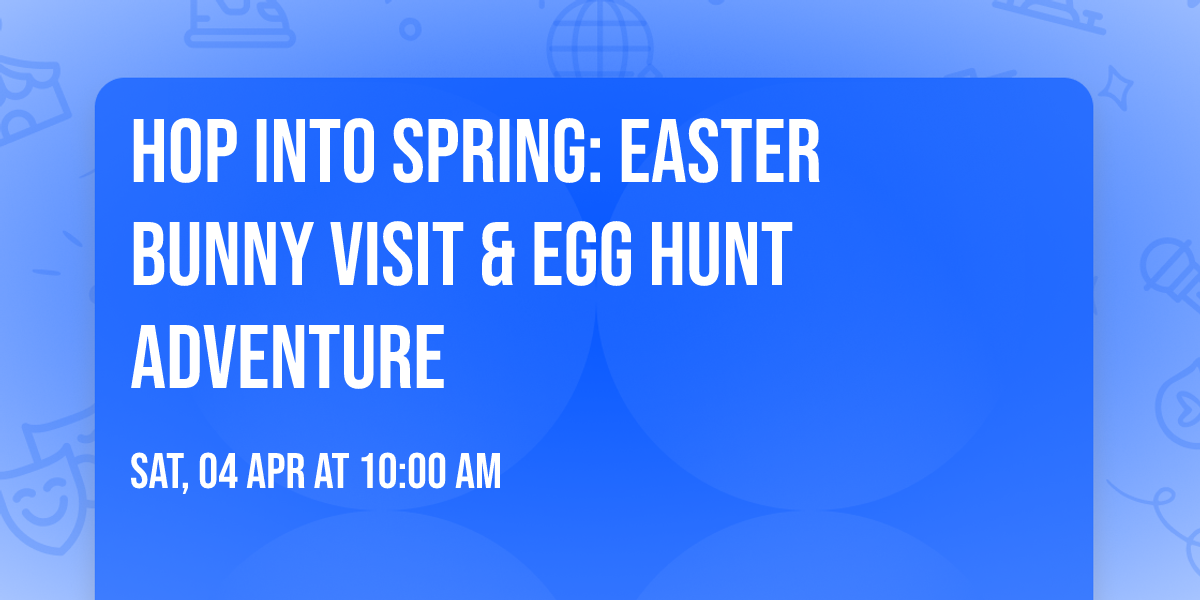 HOP INTO SPRING: EASTER BUNNY VISIT & EGG HUNT ADVENTURE

SAT, 04 APR AT 10:00 AM